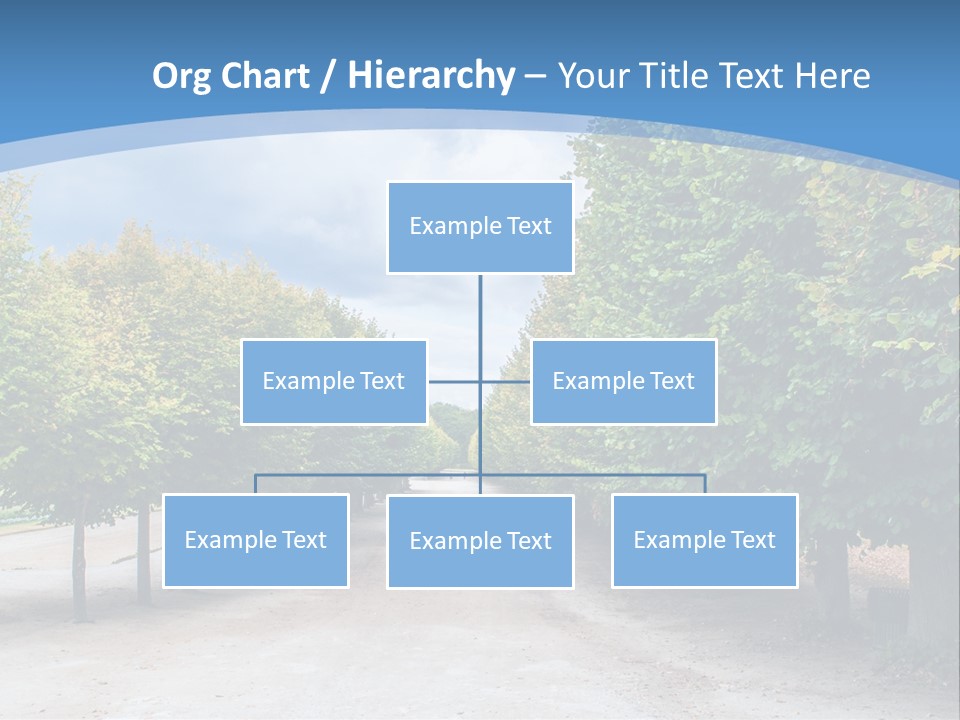 Org Chart / Hierarchy – Your Title Text Here

Example Text

Example Text

Example Text

Example Text

Example Text

Example Text